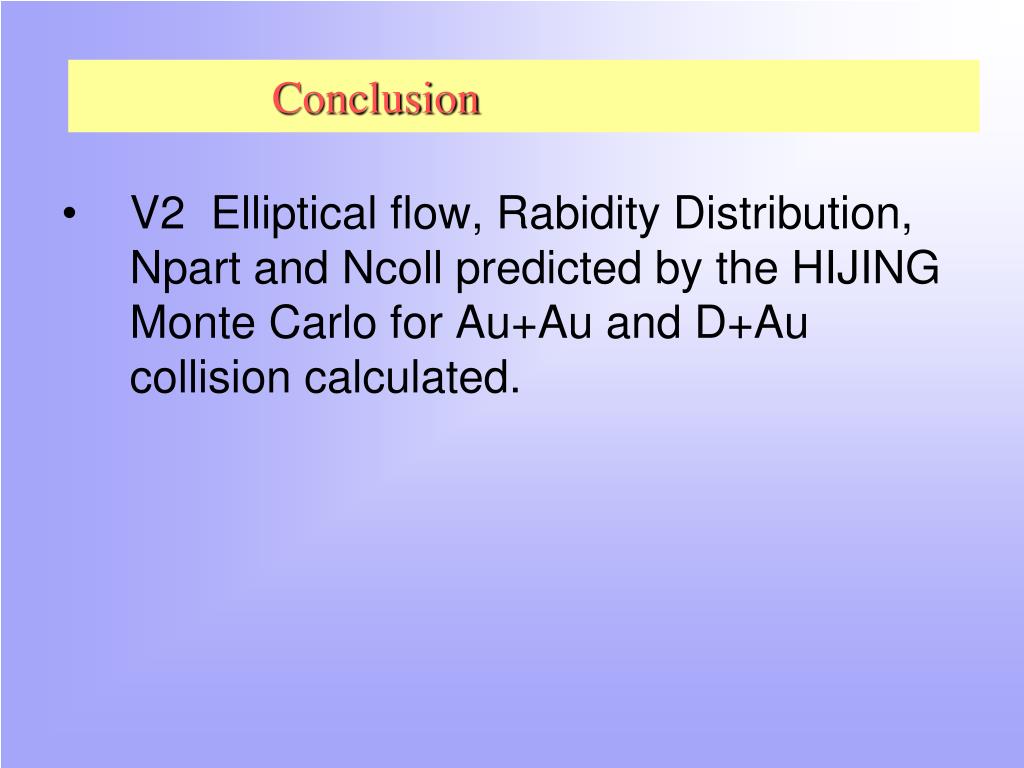 Conclusion

• V2 Elliptical flow, Rabidity Distribution, Npart and Ncoll predicted by the HIJING Monte Carlo for Au+Au and D+Au collision calculated.